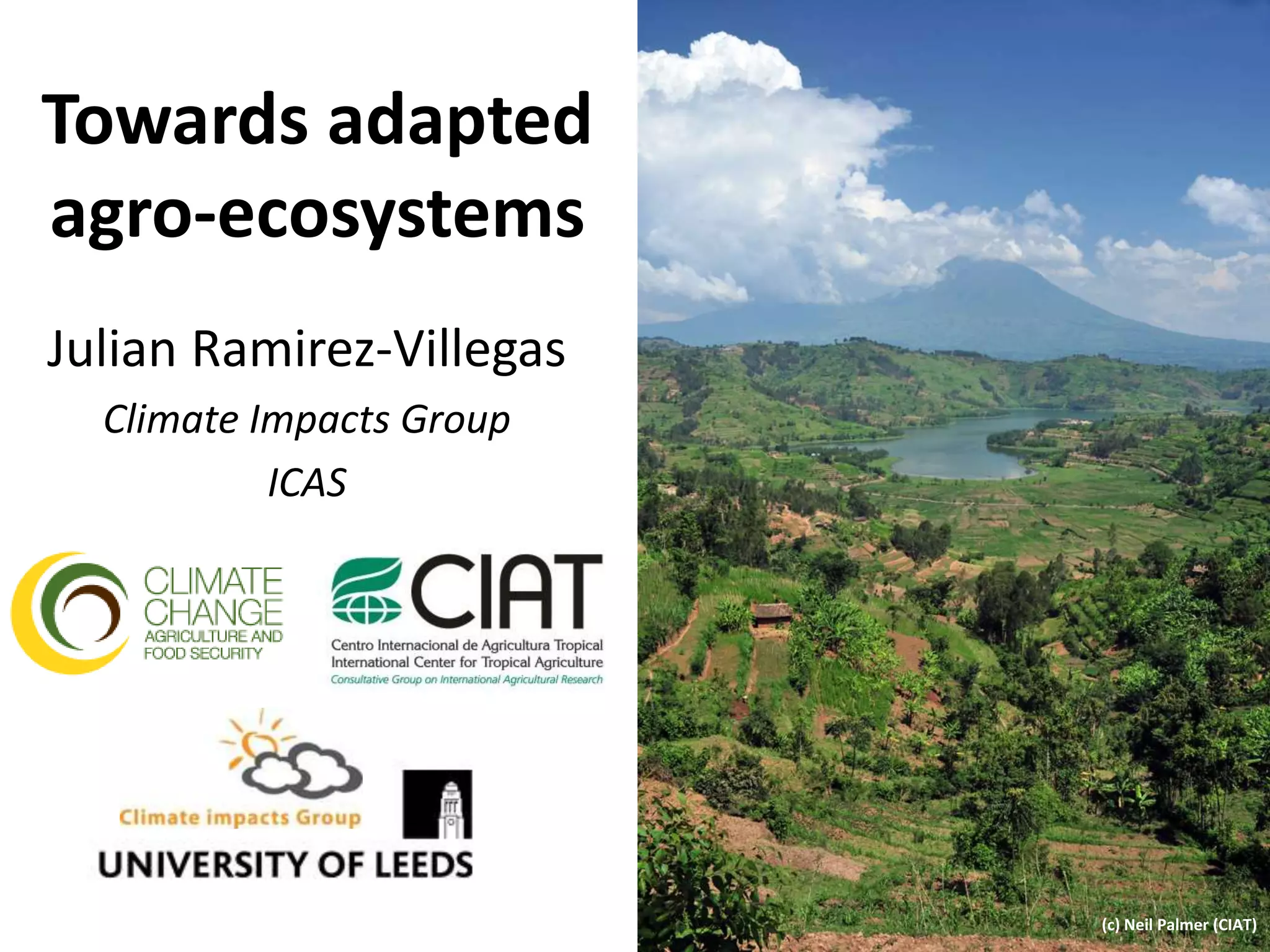 Towards adapted agro-ecosystems

Julian Ramirez-Villegas

Climate Impacts Group

ICAS

CLIMATE CHANGE AGRICULTURE AND FOOD SECURITY

CIAT
Centro Internacional de Agricultura Tropical
International Center for Tropical Agriculture
Consultative Group on International Agricultural Research

Climate impacts Group

UNIVERSITY OF LEEDS

(c) Neil Palmer (CIAT)